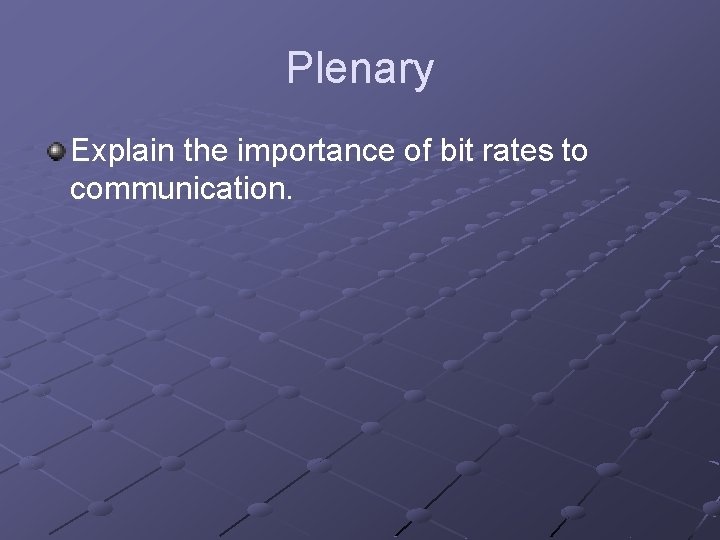 Plenary

Explain the importance of bit rates to communication.